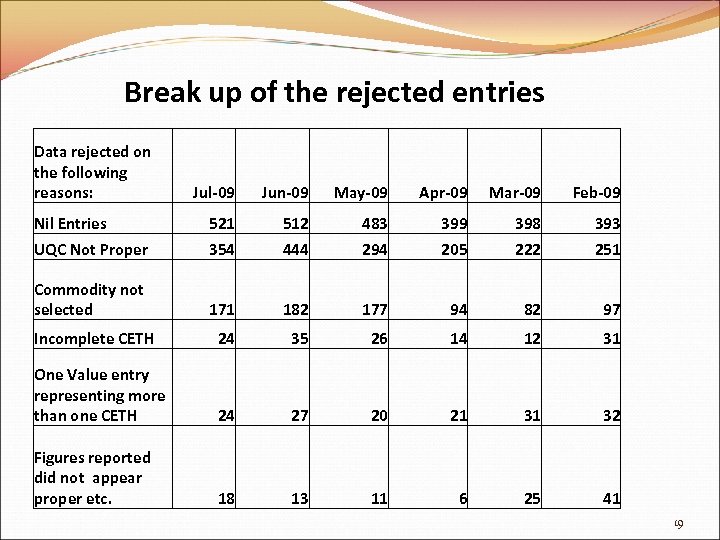 Break up of the rejected entries

| Data rejected on the following reasons: | Jul-09 | Jun-09 | May-09 | Apr-09 | Mar-09 | Feb-09 |
|---|---|---|---|---|---|---|
| Nil Entries | 521 | 512 | 483 | 399 | 398 | 393 |
| UQC Not Proper | 354 | 444 | 294 | 205 | 222 | 251 |
| Commodity not selected | 171 | 182 | 177 | 94 | 82 | 97 |
| Incomplete CETH | 24 | 35 | 26 | 14 | 12 | 31 |
| One Value entry representing more than one CETH | 24 | 27 | 20 | 21 | 31 | 32 |
| Figures reported did not appear proper etc. | 18 | 13 | 11 | 6 | 25 | 41 |

19